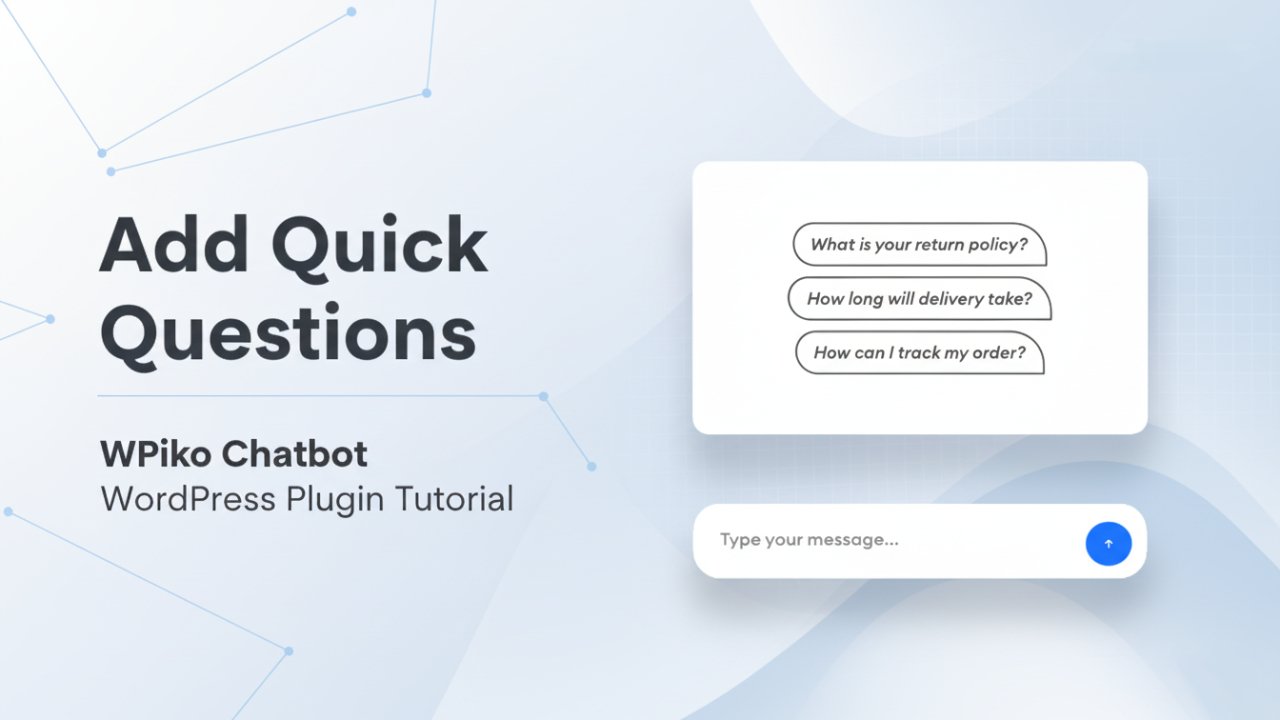 Add Quick Questions

WPiko Chatbot
WordPress Plugin Tutorial

What is your return policy?

How long will delivery take?

How can I track my order?

Type your message...